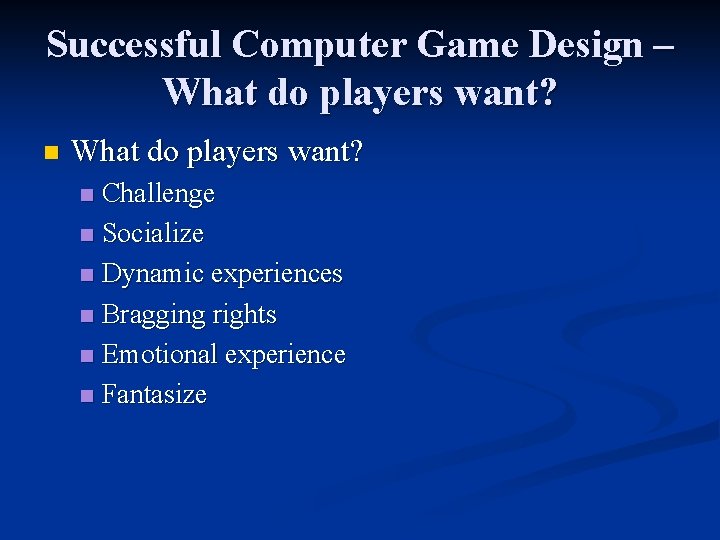 Successful Computer Game Design – What do players want?

What do players want?
Challenge
Socialize
Dynamic experiences
Bragging rights
Emotional experience
Fantasize